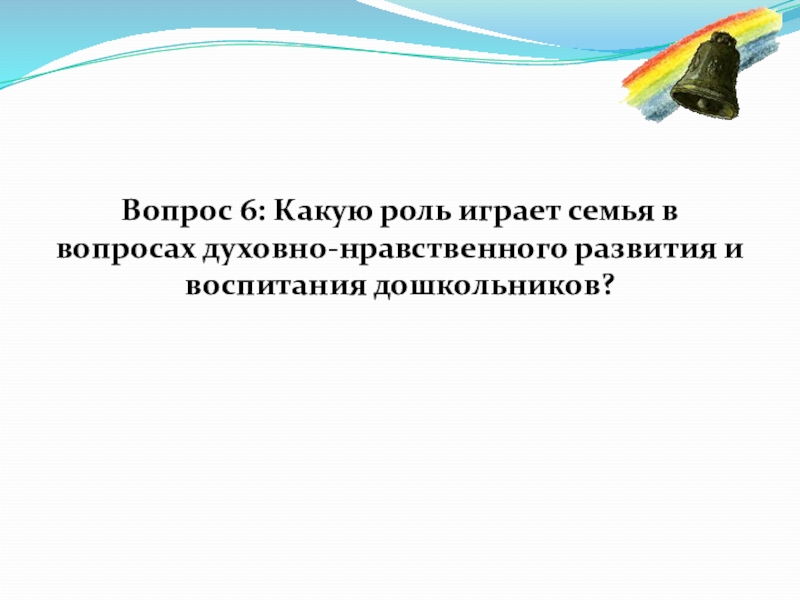 Вопрос 6: Какую роль играет семья в вопросах духовно-нравственного развития и воспитания дошкольников?